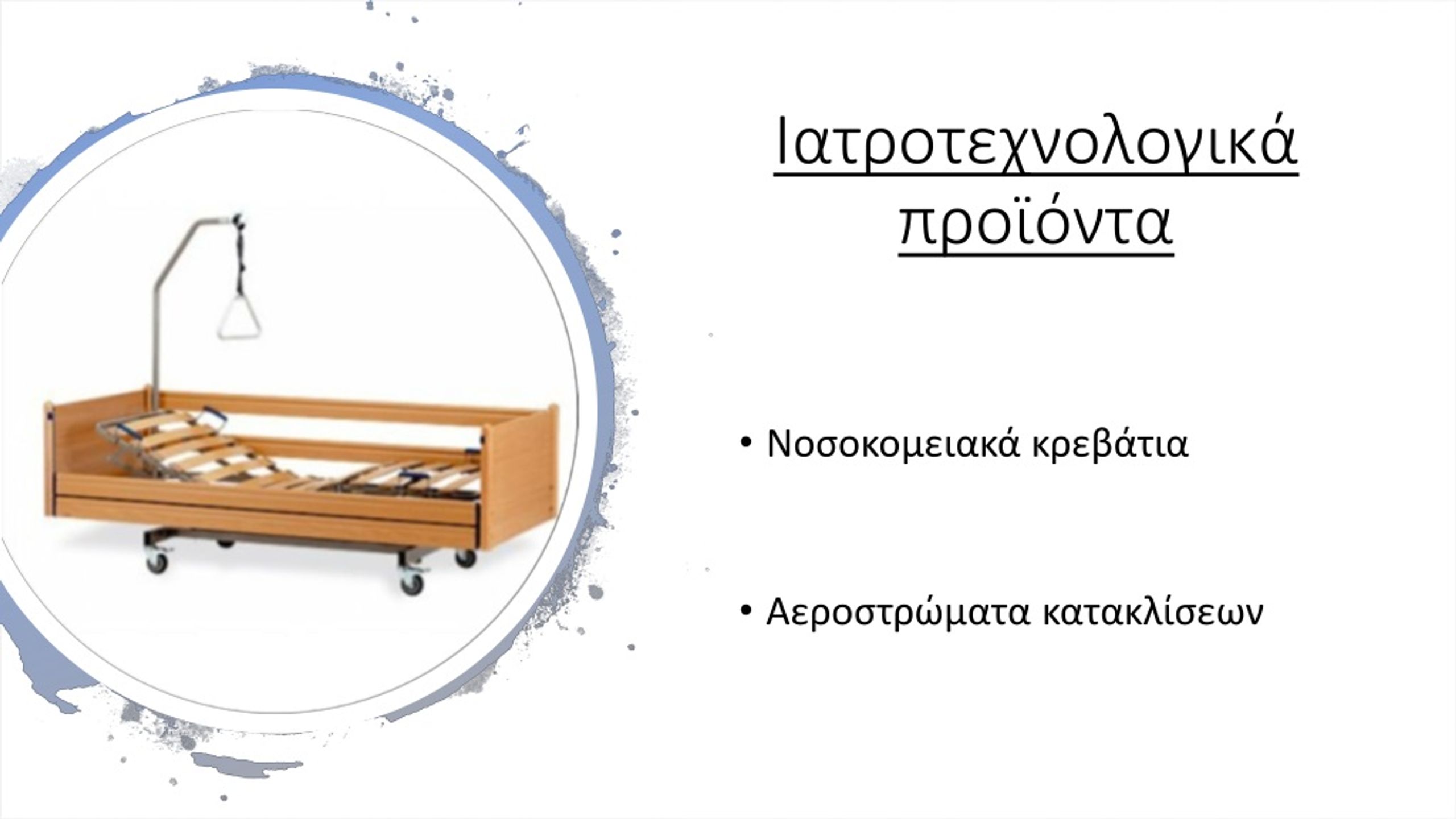 Ιατροτεχνολογικά προϊόντα

• Νοσοκομειακά κρεβάτια

• Αεροστρώματα κατακλίσεων